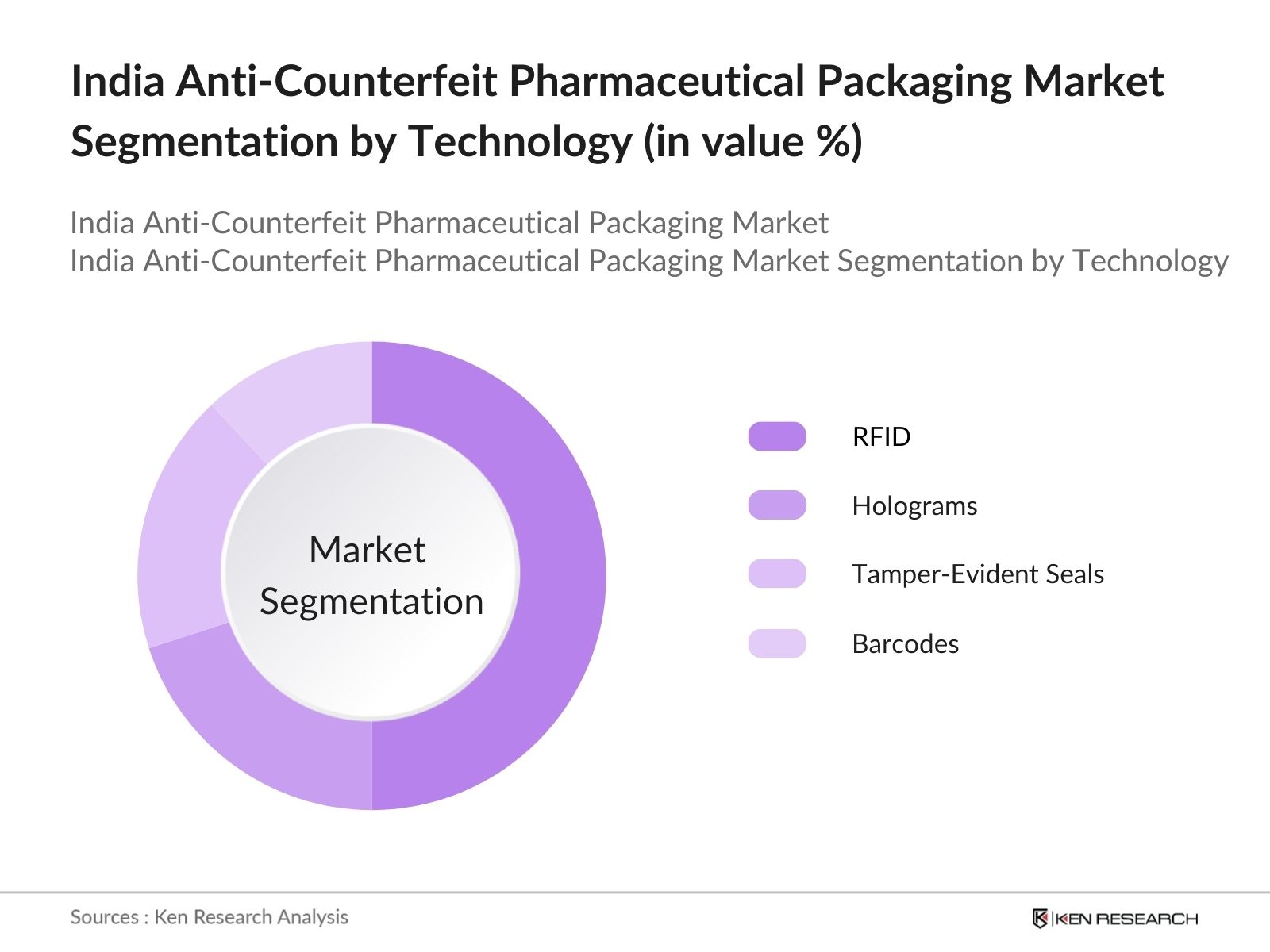 India Anti-Counterfeit Pharmaceutical Packaging Market Segmentation by Technology (in value %)

India Anti-Counterfeit Pharmaceutical Packaging Market
India Anti-Counterfeit Pharmaceutical Packaging Market Segmentation by Technology

Market Segmentation

RFID
Holograms
Tamper-Evident Seals
Barcodes

Sources : Ken Research Analysis

KEN RESEARCH